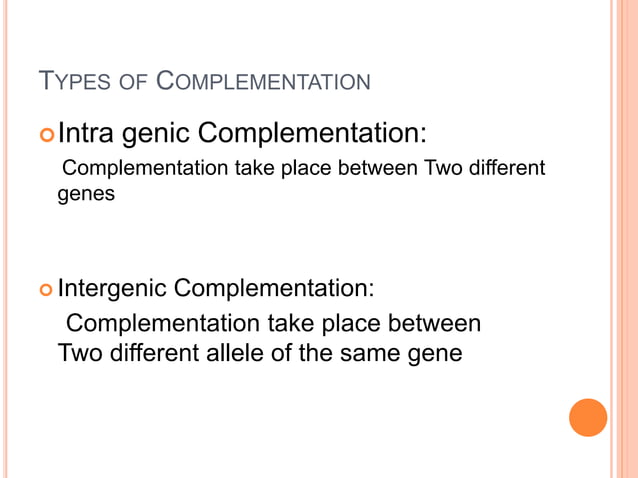 TYPES OF COMPLEMENTATION

Intra genic Complementation:

Complementation take place between Two different genes

Intergenic Complementation:

Complementation take place between Two different allele of the same gene